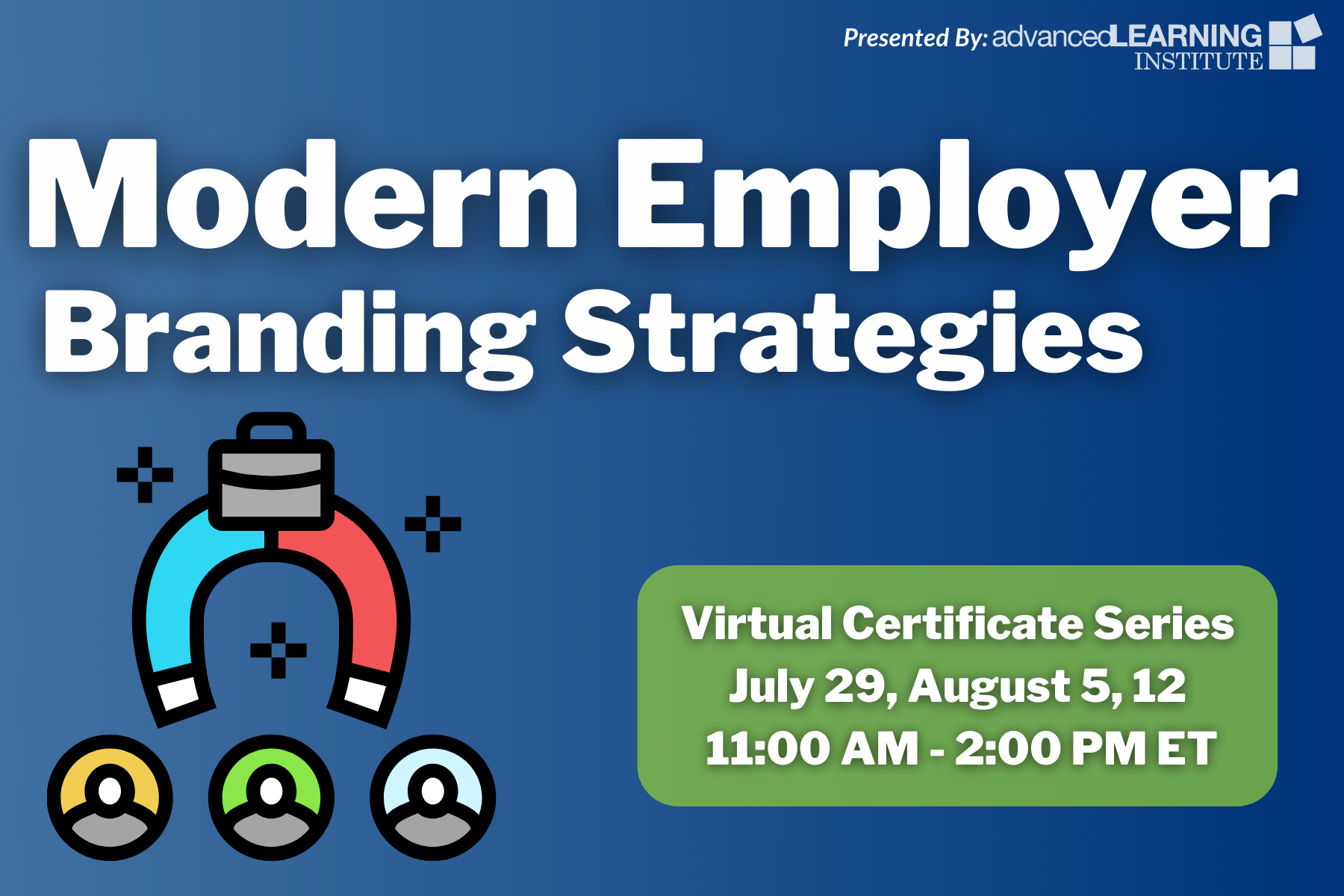 Presented By: advancedLEARNING INSTITUTE

Modern Employer Branding Strategies

Virtual Certificate Series
July 29, August 5, 12
11:00 AM - 2:00 PM ET